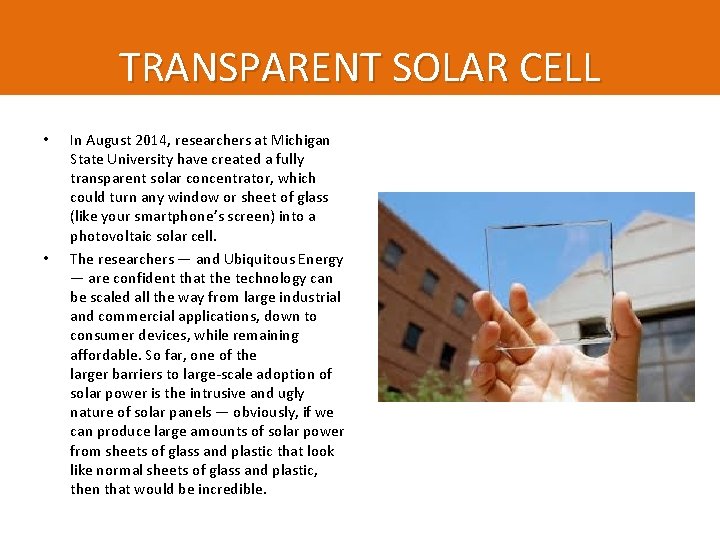 TRANSPARENT SOLAR CELL

• In August 2014, researchers at Michigan State University have created a fully transparent solar concentrator, which could turn any window or sheet of glass (like your smartphone's screen) into a photovoltaic solar cell.

• The researchers — and Ubiquitous Energy — are confident that the technology can be scaled all the way from large industrial and commercial applications, down to consumer devices, while remaining affordable. So far, one of the larger barriers to large-scale adoption of solar power is the intrusive and ugly nature of solar panels — obviously, if we can produce large amounts of solar power from sheets of glass and plastic that look like normal sheets of glass and plastic, then that would be incredible.